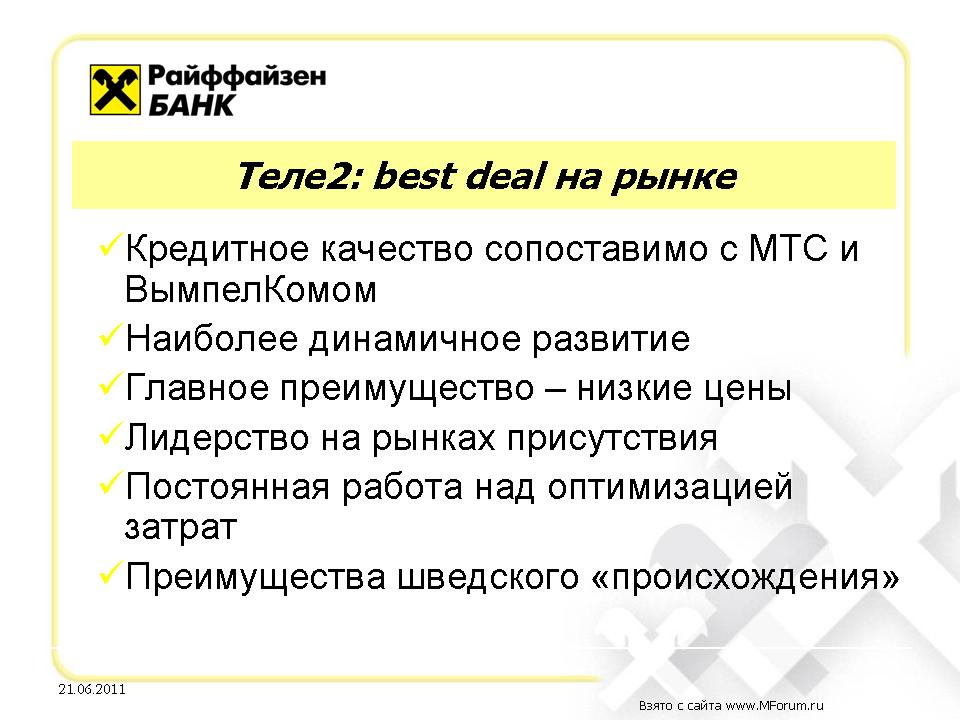 Райффайзен
БАНК

Теле2: best deal на рынке

✓Кредитное качество сопоставимо с МТС и ВымпелКомом
✓Наиболее динамичное развитие
✓Главное преимущество – низкие цены
✓Лидерство на рынках присутствия
✓Постоянная работа над оптимизацией затрат
✓Преимущества шведского «происхождения»

21.06.2011

Взято с сайта www.MForum.ru